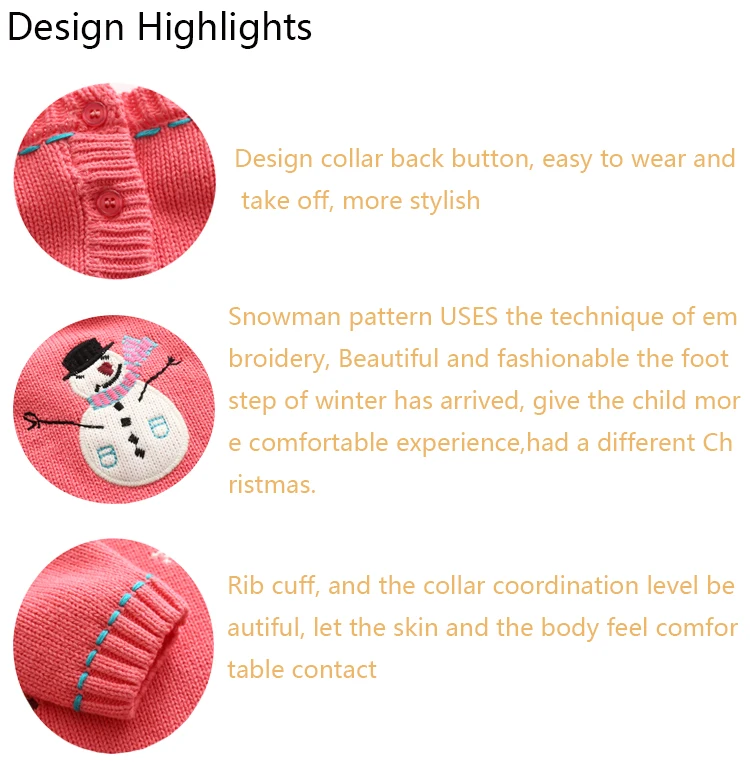 Design Highlights

Design collar back button, easy to wear and take off, more stylish

Snowman pattern USES the technique of em broidery, Beautiful and fashionable the foot step of winter has arrived, give the child mor e comfortable experience,had a different Ch ristmas.

Rib cuff, and the collar coordination level be autiful, let the skin and the body feel comfor table contact